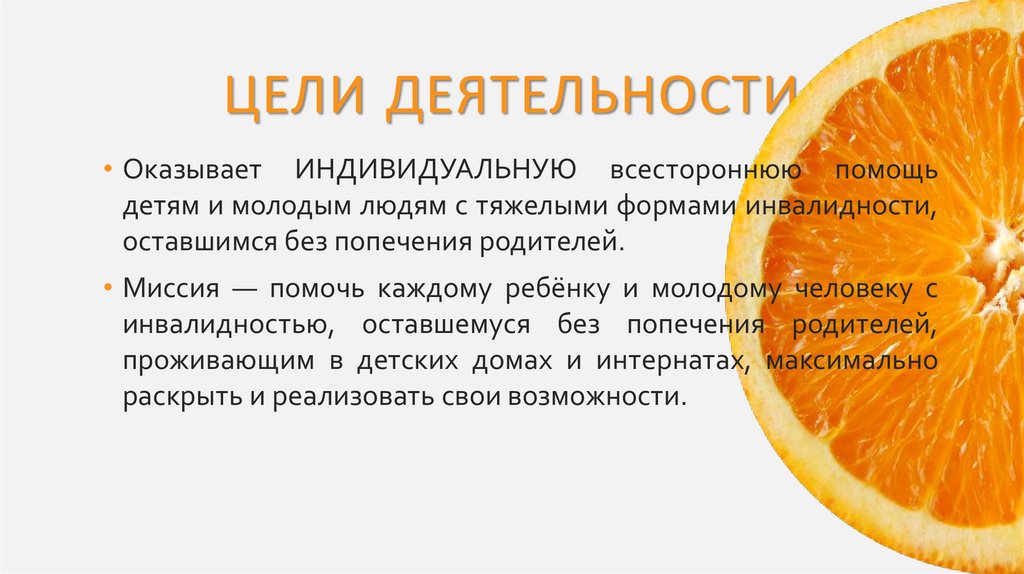 ЦЕЛИ ДЕЯТЕЛЬНОСТИ

• Оказывает ИНДИВИДУАЛЬНУЮ всестороннюю помощь детям и молодым людям с тяжелыми формами инвалидности, оставшимся без попечения родителей.

• Миссия — помочь каждому ребёнку и молодому человеку с инвалидностью, оставшемуся без попечения родителей, проживающим в детских домах и интернатах, максимально раскрыть и реализовать свои возможности.